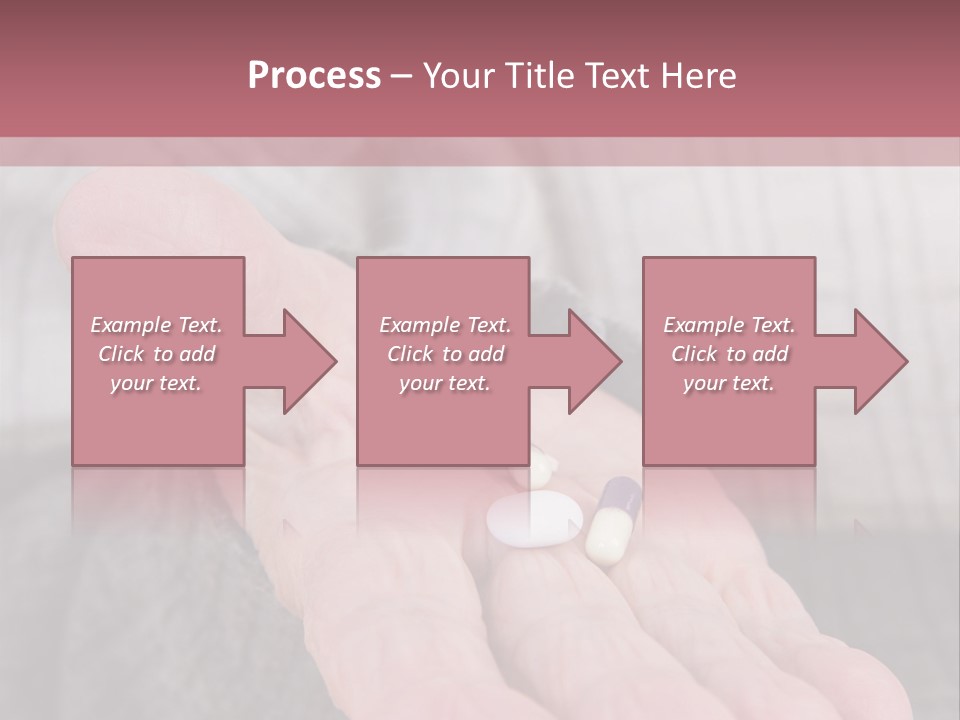 Process – Your Title Text Here

Example Text. Click to add your text.

Example Text. Click to add your text.

Example Text. Click to add your text.